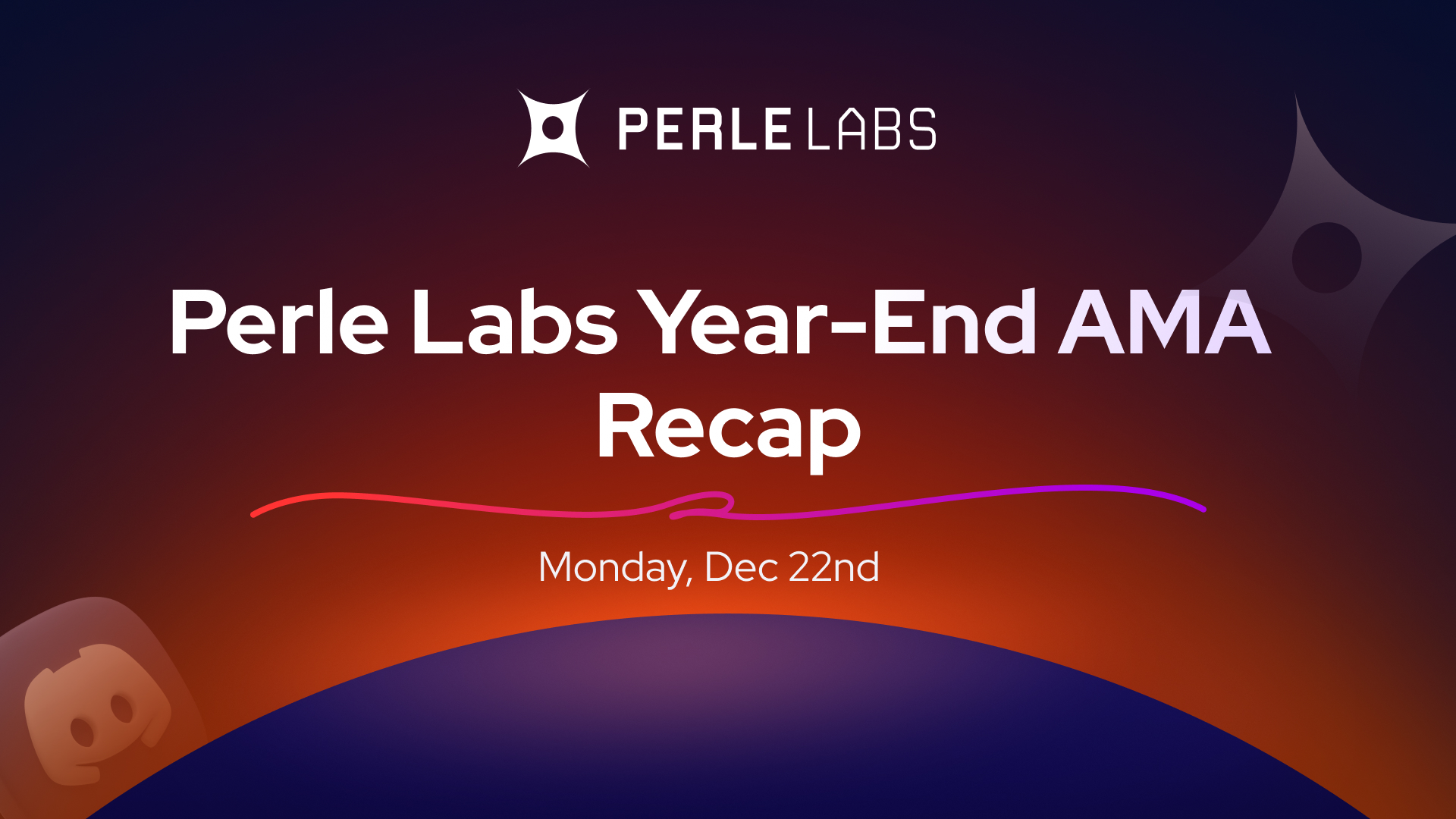 PERLE LABS

Perle Labs Year-End AMA Recap

Monday, Dec 22nd